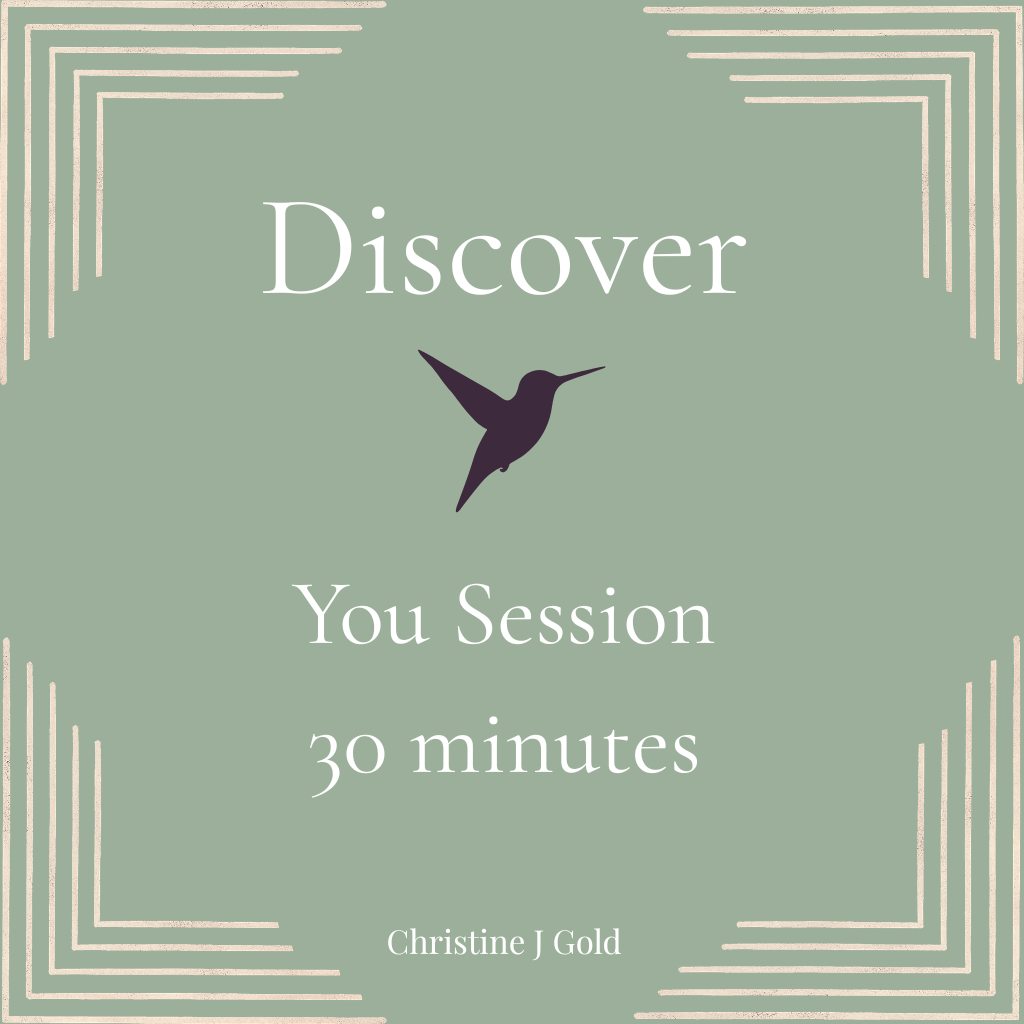 Discover

You Session
30 minutes

Christine J Gold